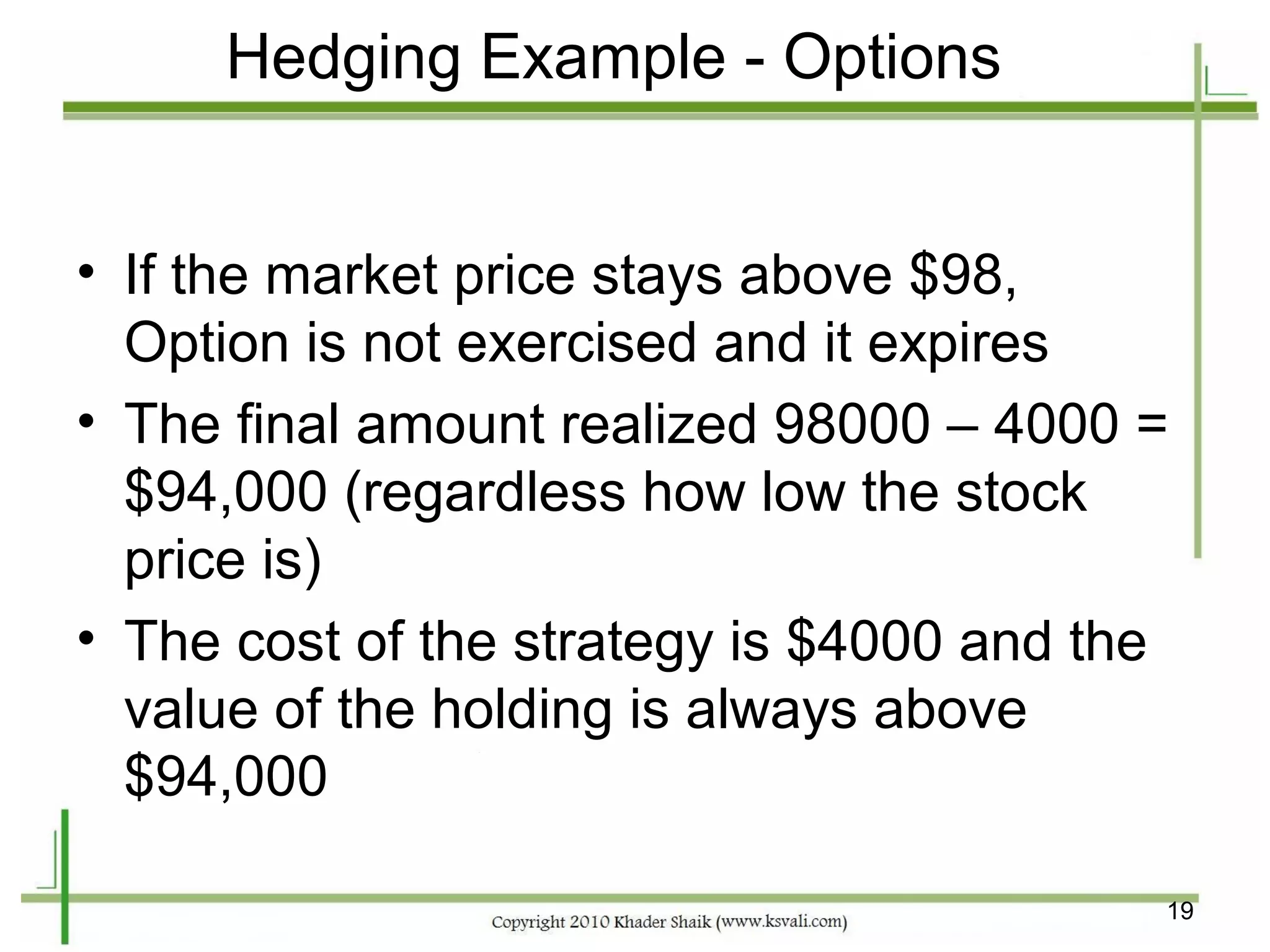 Hedging Example - Options

• If the market price stays above \$98, Option is not exercised and it expires

• The final amount realized 98000 – 4000 = \$94,000 (regardless how low the stock price is)

• The cost of the strategy is \$4000 and the value of the holding is always above \$94,000

19

Copyright 2010 Khader Shaik (www.ksvali.com)